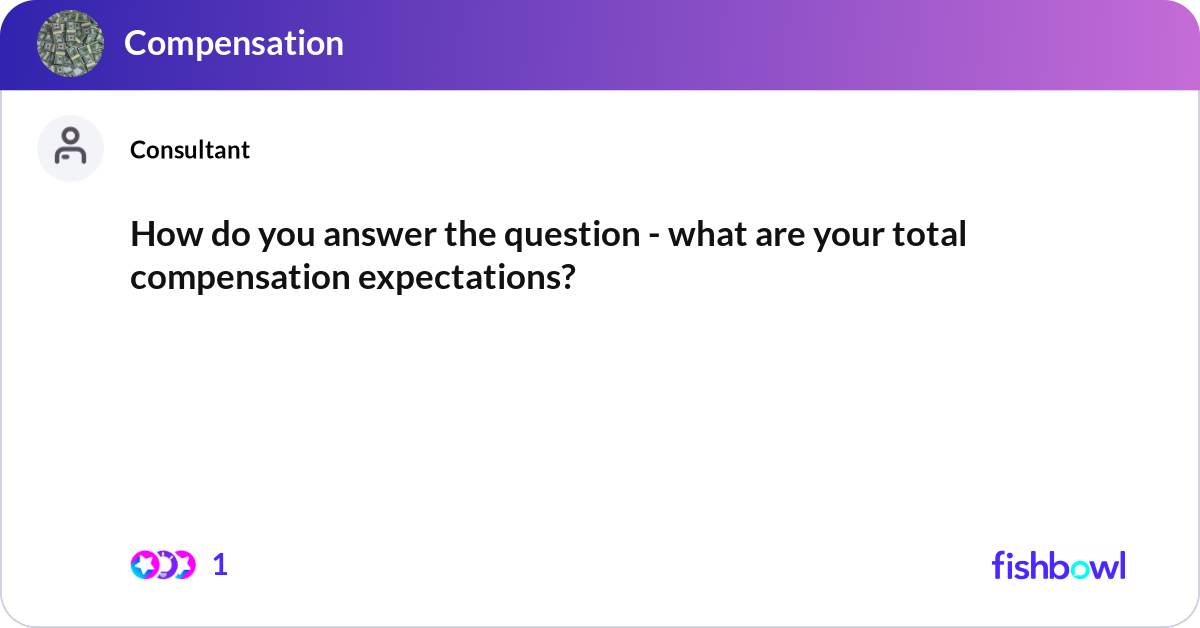 Compensation

Consultant

How do you answer the question - what are your total compensation expectations?

1

fishbowl